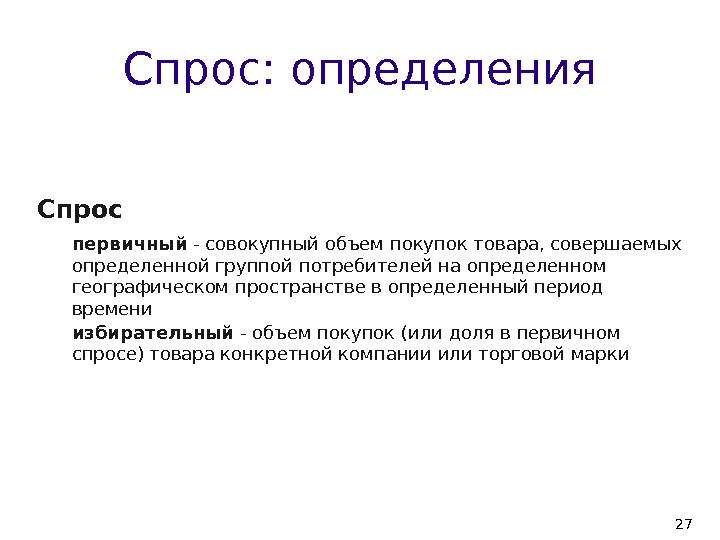 Спрос: определения

Спрос

первичный - совокупный объем покупок товара, совершаемых определенной группой потребителей на определенном географическом пространстве в определенный период времени

избирательный - объем покупок (или доля в первичном спросе) товара конкретной компании или торговой марки

27